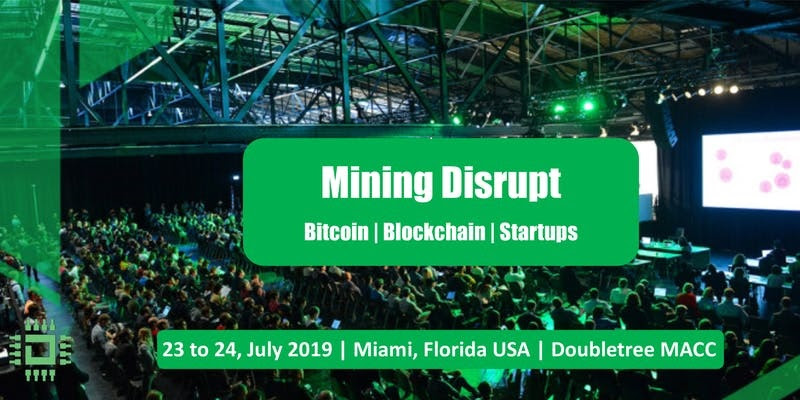 Mining Disrupt

Bitcoin | Blockchain | Startups

23 to 24, July 2019 | Miami, Florida USA | Doubletree MACC